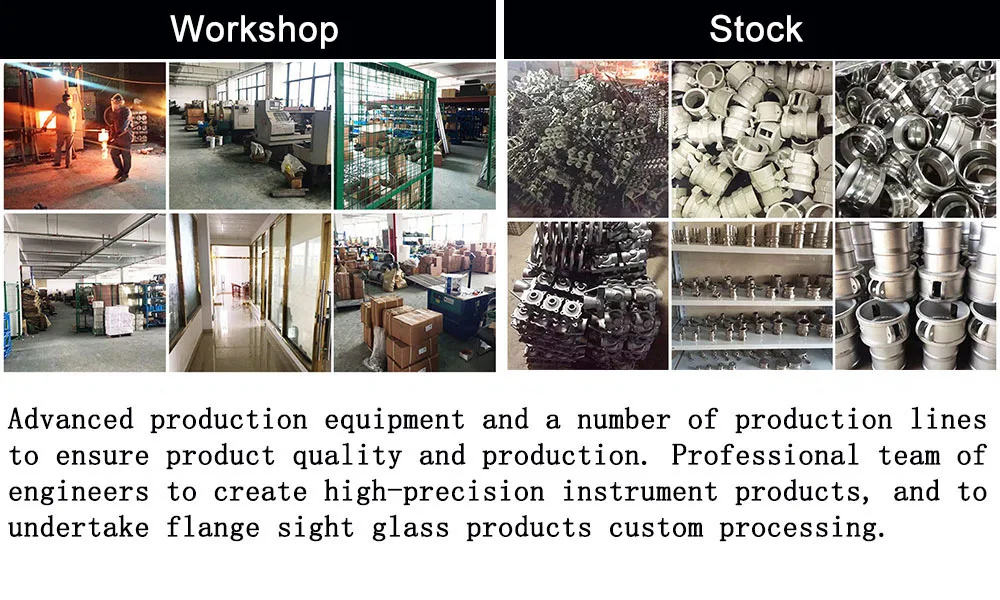 Workshop

Stock

Advanced production equipment and a number of production lines to ensure product quality and production. Professional team of engineers to create high-precision instrument products, and to undertake flange sight glass products custom processing.